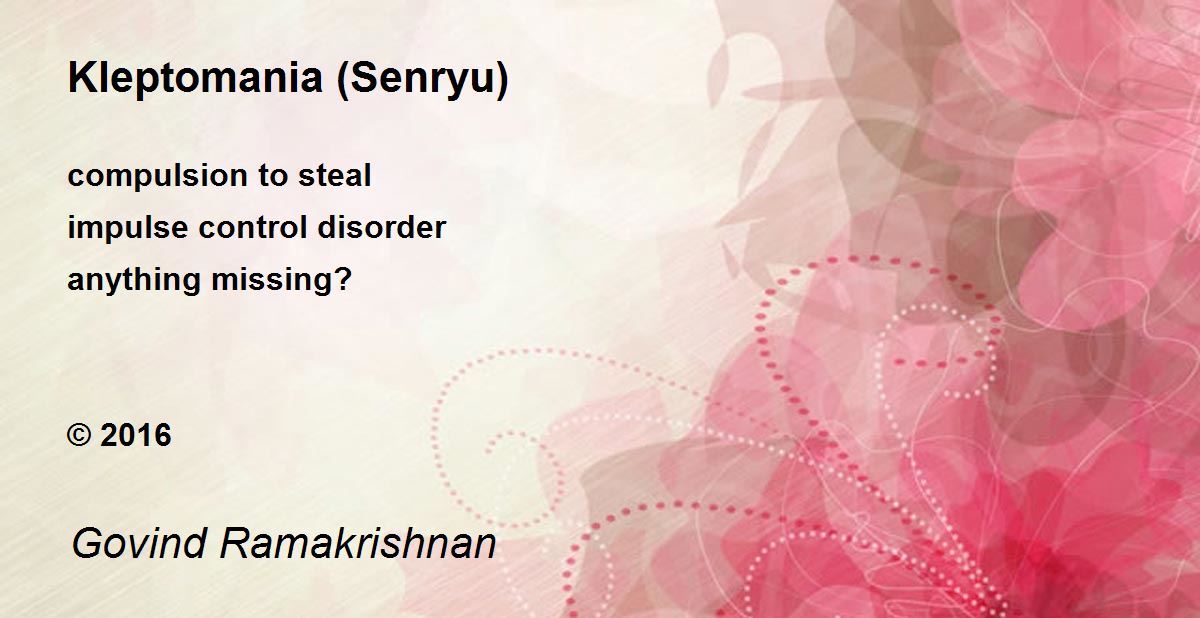 Kleptomania (Senryu)

compulsion to steal
impulse control disorder
anything missing?

© 2016

Govind Ramakrishnan